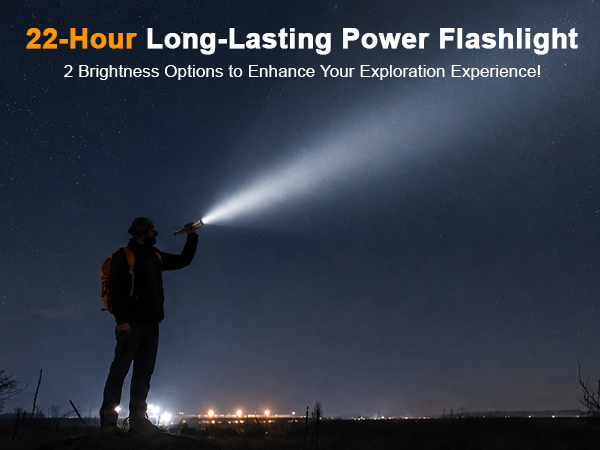 22-Hour Long-Lasting Power Flashlight
2 Brightness Options to Enhance Your Exploration Experience!